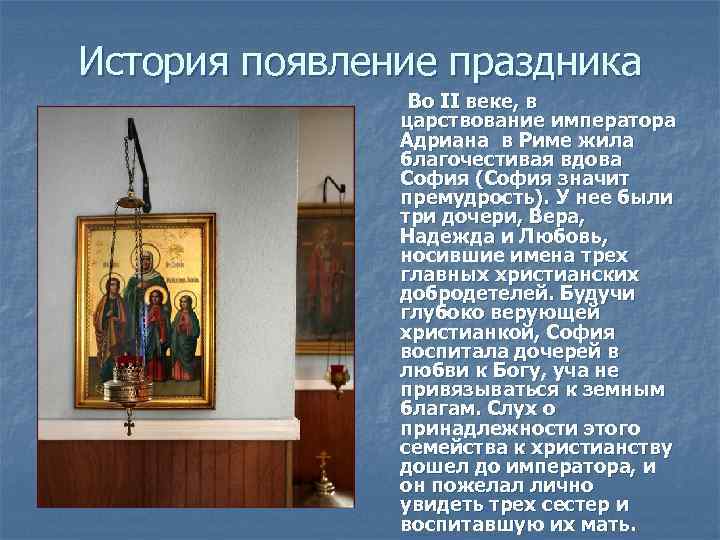 История появление праздника

Во II веке, в царствование императора Адриана в Риме жила благочестивая вдова София (София значит премудрость). У нее были три дочери, Вера, Надежда и Любовь, носившие имена трех главных христианских добродетелей. Будучи глубоко верующей христианкой, София воспитала дочерей в любви к Богу, уча не привязываться к земным благам. Слух о принадлежности этого семейства к христианству дошел до императора, и он пожелал лично увидеть трех сестер и воспитавшую их мать.